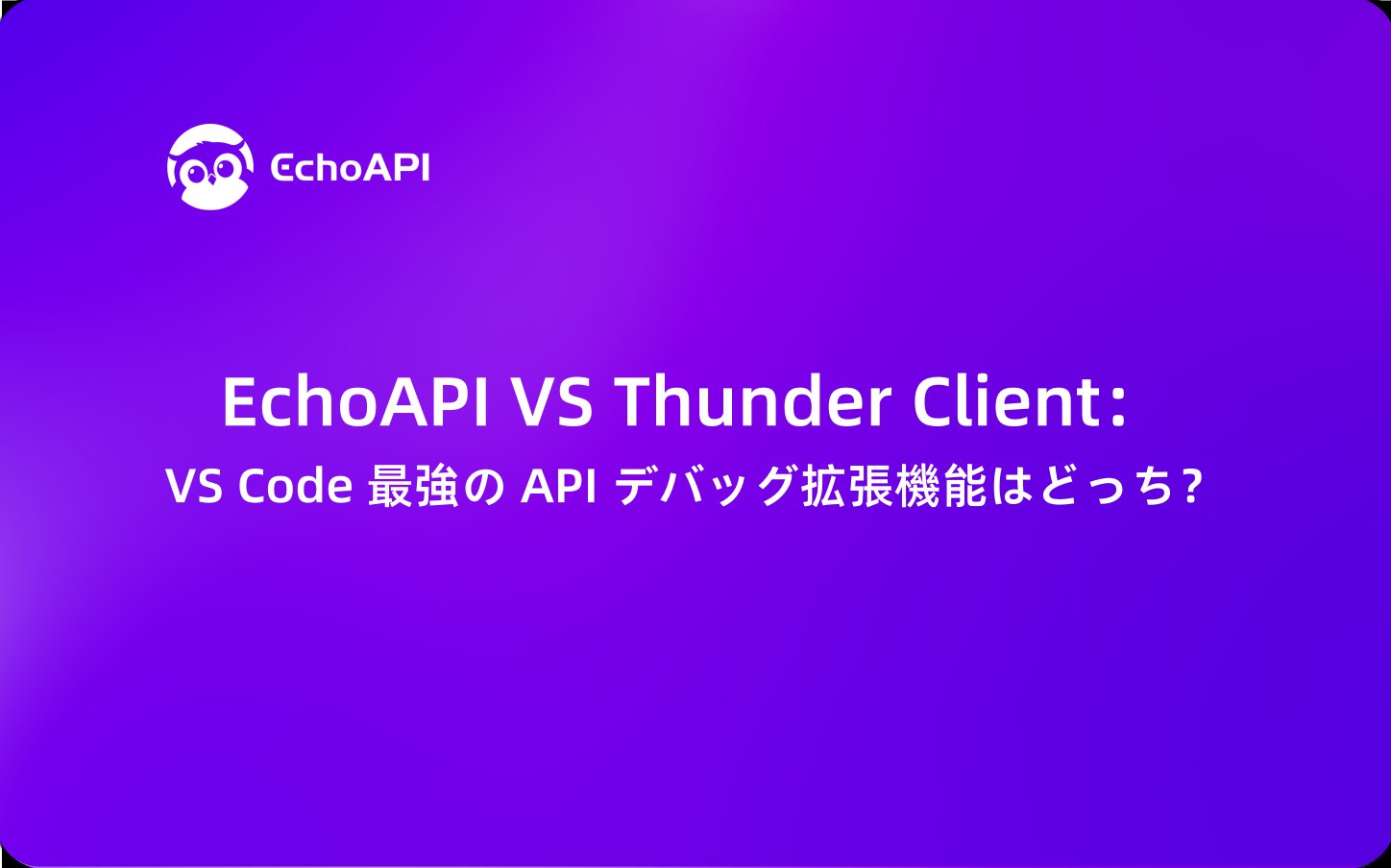 EchoAPI

EchoAPI VS Thunder Client：

VS Code 最強の API デバッグ拡張機能はどっち？